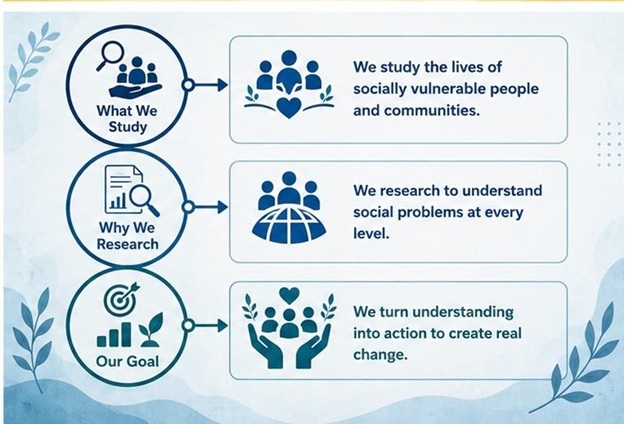 What We Study

We study the lives of socially vulnerable people and communities.

Why We Research

We research to understand social problems at every level.

Our Goal

We turn understanding into action to create real change.